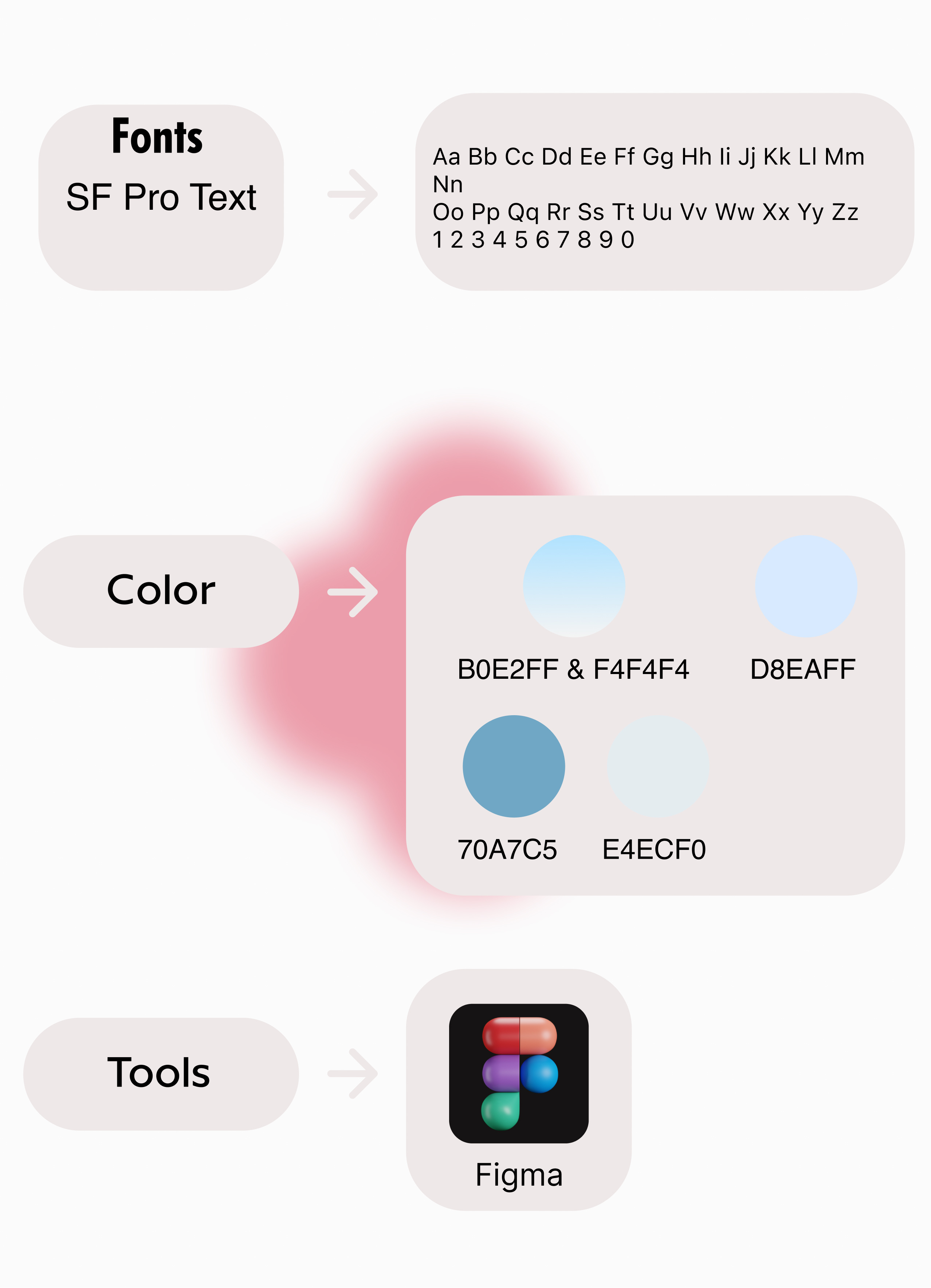 Fonts
SF Pro Text

Aa Bb Cc Dd Ee Ff Gg Hh Ii Jj Kk Ll Mm Nn
Oo Pp Qq Rr Ss Tt Uu Vv Ww Xx Yy Zz
1 2 3 4 5 6 7 8 9 0

Color

B0E2FF & F4F4F4
D8EAFF
70A7C5
E4ECF0

Tools

Figma